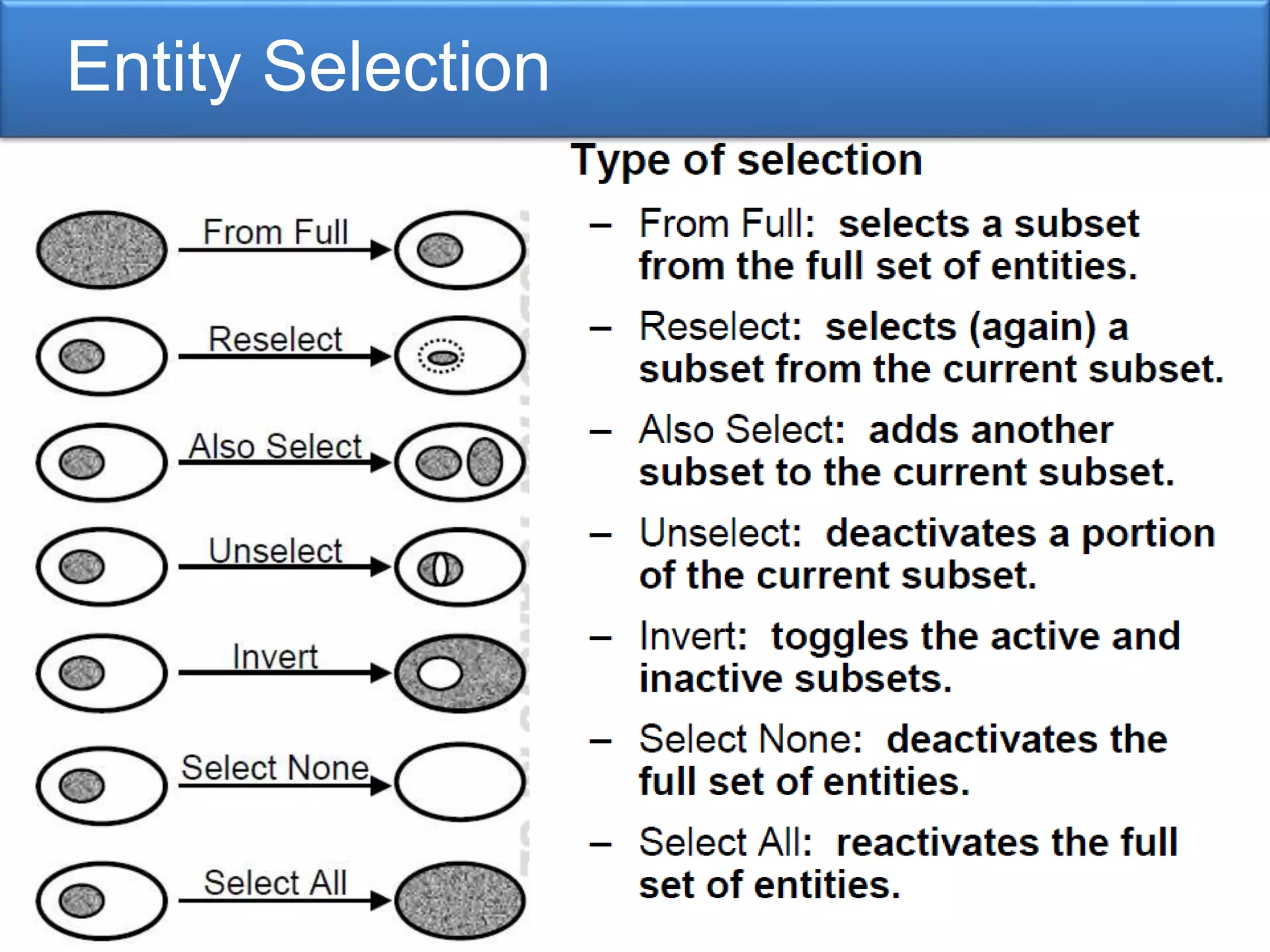 Entity Selection

From Full

Reselect

Also Select

Unselect

Invert

Select None

Select All

Type of selection

– From Full: selects a subset from the full set of entities.

– Reselect: selects (again) a subset from the current subset.

– Also Select: adds another subset to the current subset.

– Unselect: deactivates a portion of the current subset.

– Invert: toggles the active and inactive subsets.

– Select None: deactivates the full set of entities.

– Select All: reactivates the full set of entities.